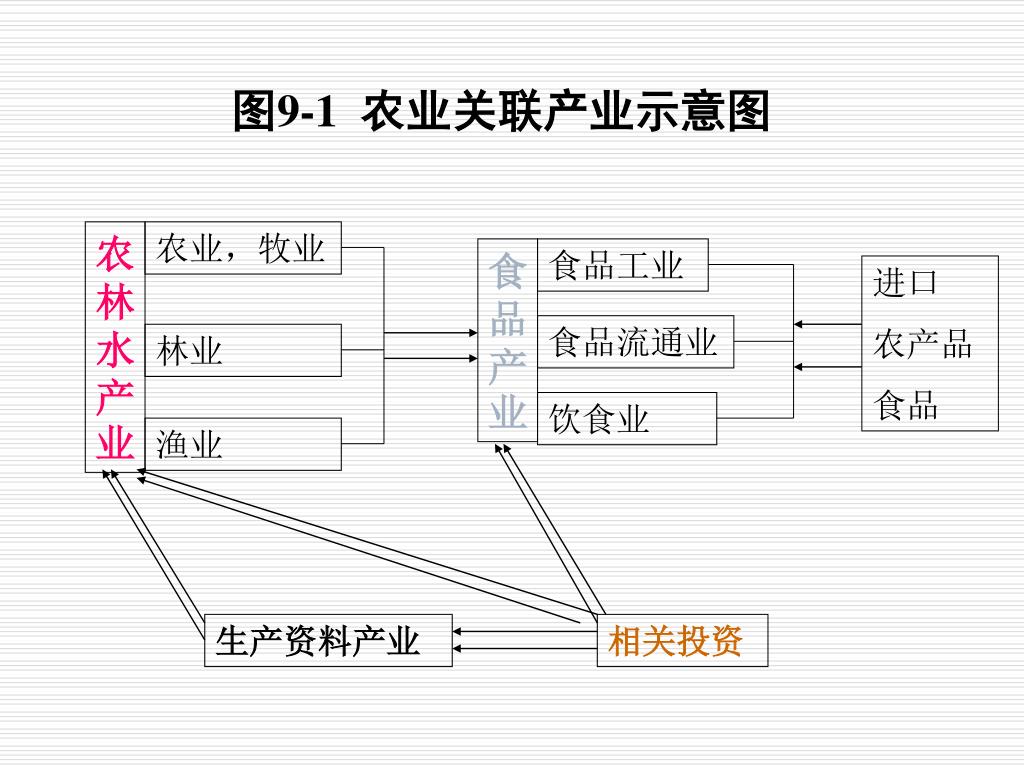 图9-1 农业关联产业示意图

农林水产业

农业，牧业

林业

渔业

食品产业

食品工业

食品流通业

饮食业

进口

农产品

食品

生产资料产业

相关投资